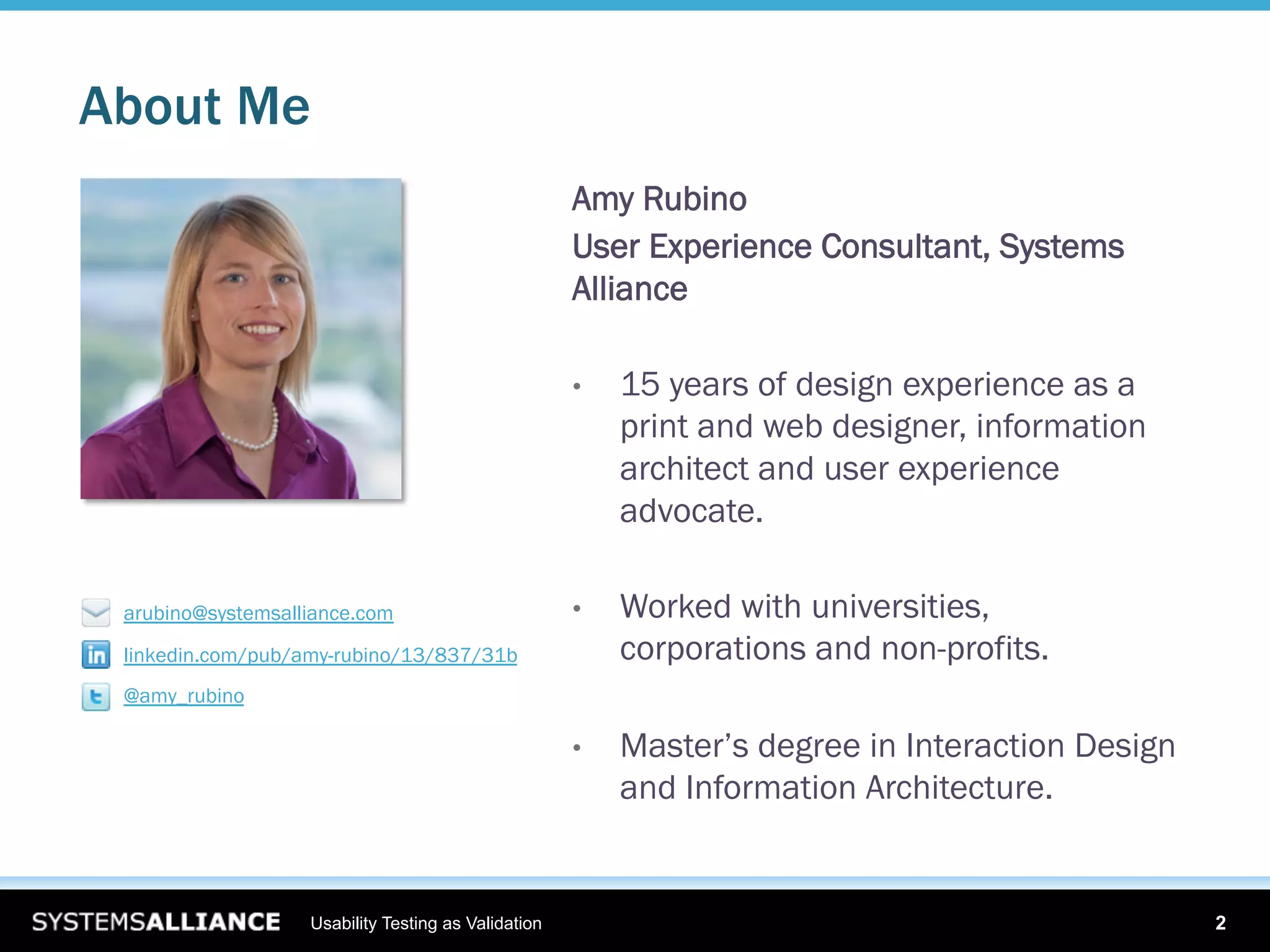 About Me

arubino@systemsalliance.com

linkedin.com/pub/amy-rubino/13/837/31b

@amy_rubino

Amy Rubino
User Experience Consultant, Systems Alliance

• 15 years of design experience as a print and web designer, information architect and user experience advocate.

• Worked with universities, corporations and non-profits.

• Master's degree in Interaction Design and Information Architecture.

SYSTEMSALLIANCE Usability Testing as Validation 2